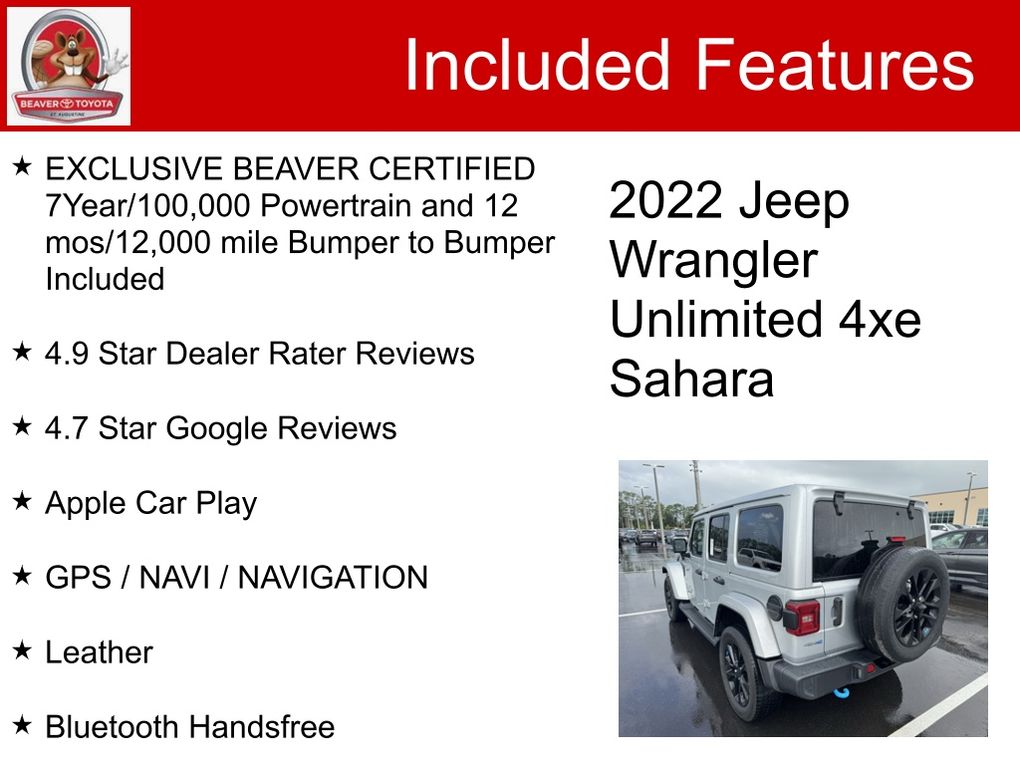 BEAVER TOYOTA
ST. AUGUSTINE

Included Features

★ EXCLUSIVE BEAVER CERTIFIED 7Year/100,000 Powertrain and 12 mos/12,000 mile Bumper to Bumper Included

★ 4.9 Star Dealer Rater Reviews

★ 4.7 Star Google Reviews

★ Apple Car Play

★ GPS / NAVI / NAVIGATION

★ Leather

★ Bluetooth Handsfree

2022 Jeep Wrangler Unlimited 4xe Sahara